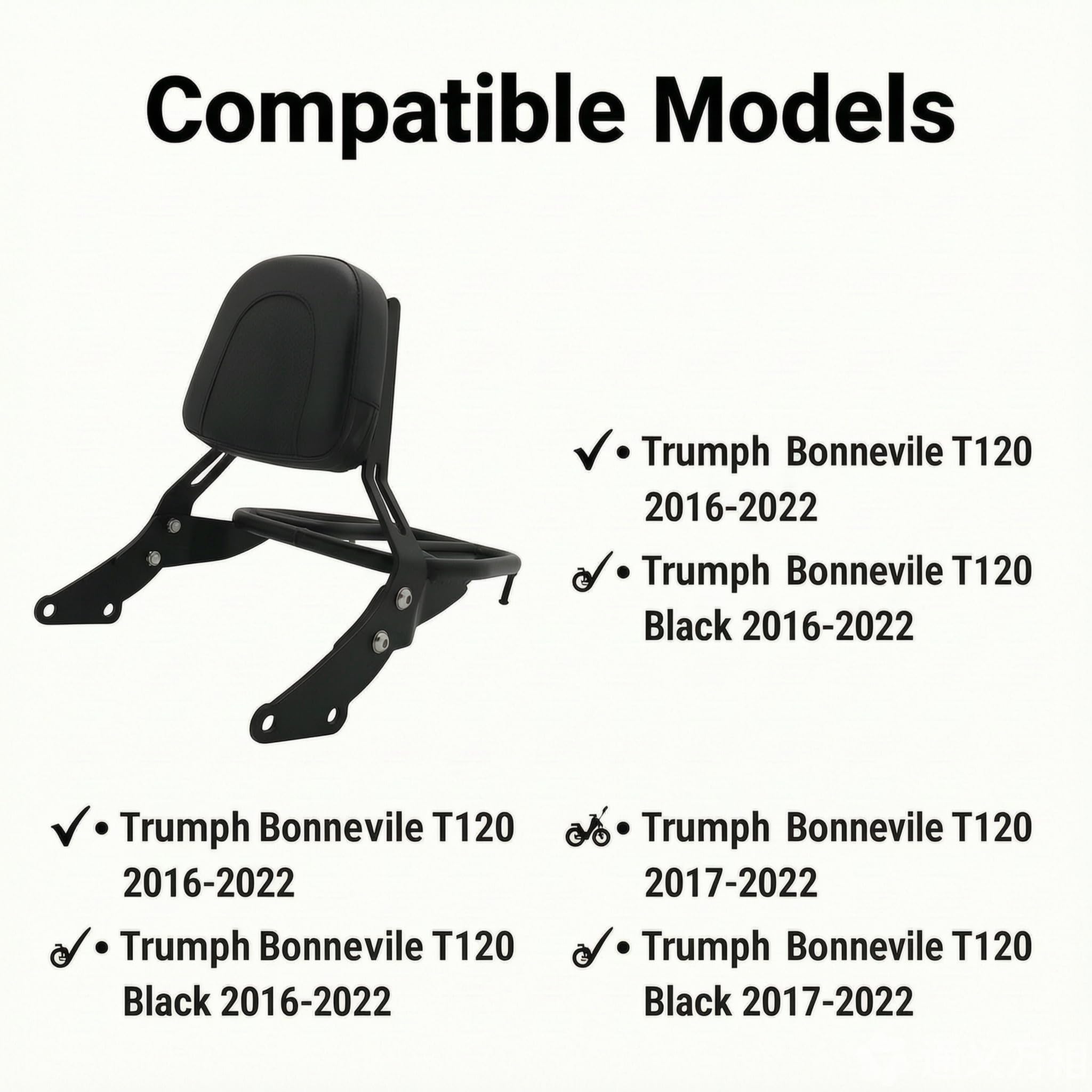 Compatible Models

✓ • Trumph Bonnevile T120 2016-2022

✓ • Trumph Bonnevile T120 Black 2016-2022

✓ • Trumph Bonnevile T120 2016-2022

✓ • Trumph Bonnevile T120 Black 2016-2022

• Trumph Bonnevile T120 2017-2022

✓ • Trumph Bonnevile T120 Black 2017-2022